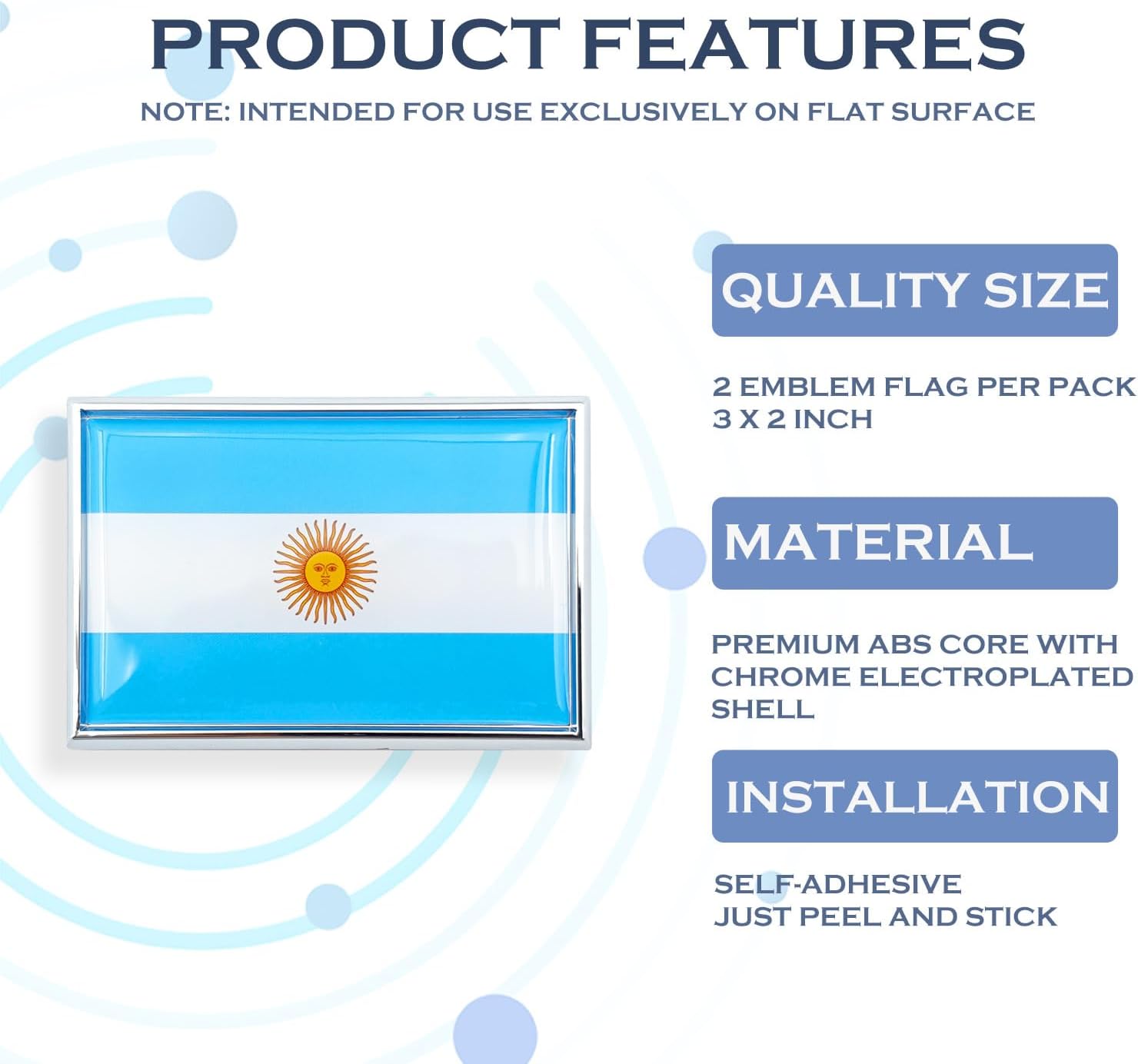 PRODUCT FEATURES

NOTE: INTENDED FOR USE EXCLUSIVELY ON FLAT SURFACE

QUALITY SIZE

2 EMBLEM FLAG PER PACK
3 X 2 INCH

MATERIAL

PREMIUM ABS CORE WITH CHROME ELECTROPLATED SHELL

INSTALLATION

SELF-ADHESIVE
JUST PEEL AND STICK